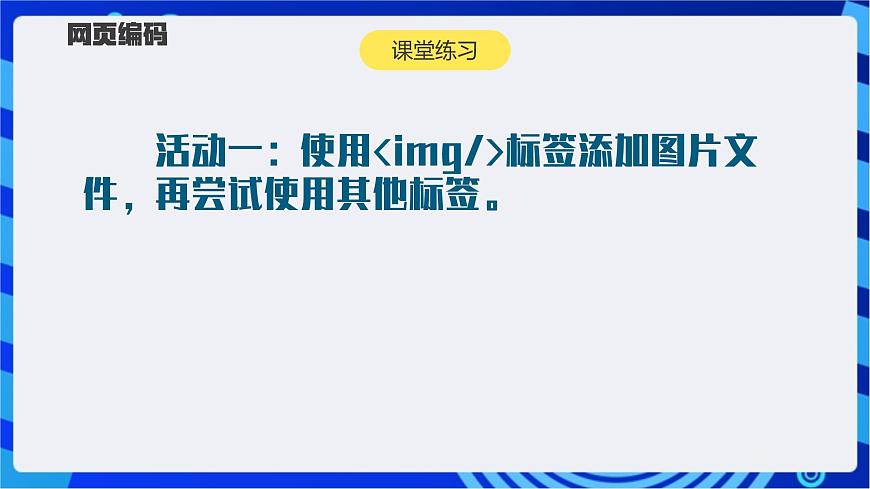 网页编码

课堂练习

活动一：使用<img/>标签添加图片文件，再尝试使用其他标签。